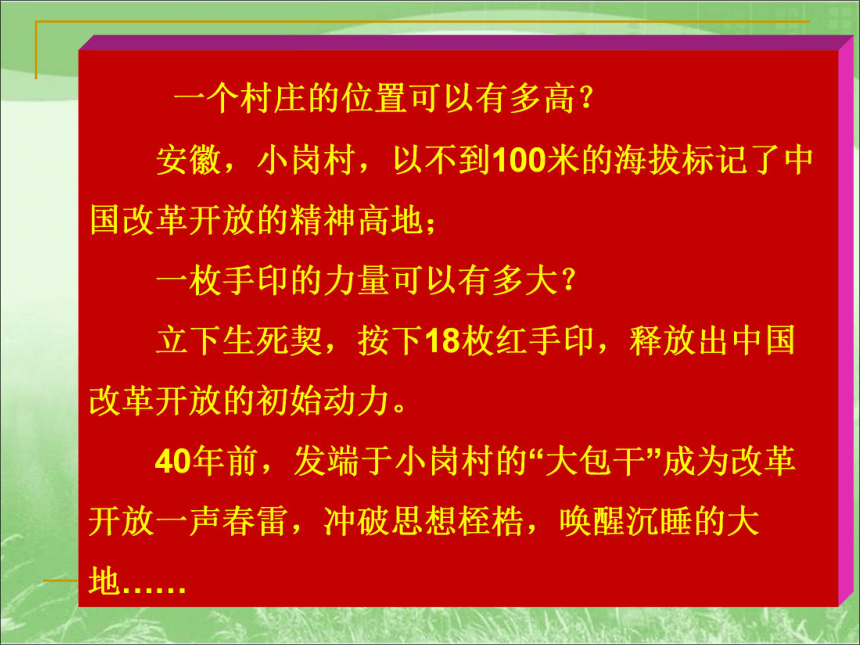 一个村庄的位置可以有多高？

安徽，小岗村，以不到100米的海拔标记了中国改革开放的精神高地；

一枚手印的力量可以有多大？

立下生死契，按下18枚红手印，释放出中国改革开放的初始动力。

40年前，发端于小岗村的“大包干”成为改革开放一声春雷，冲破思想桎梏，唤醒沉睡的大地……